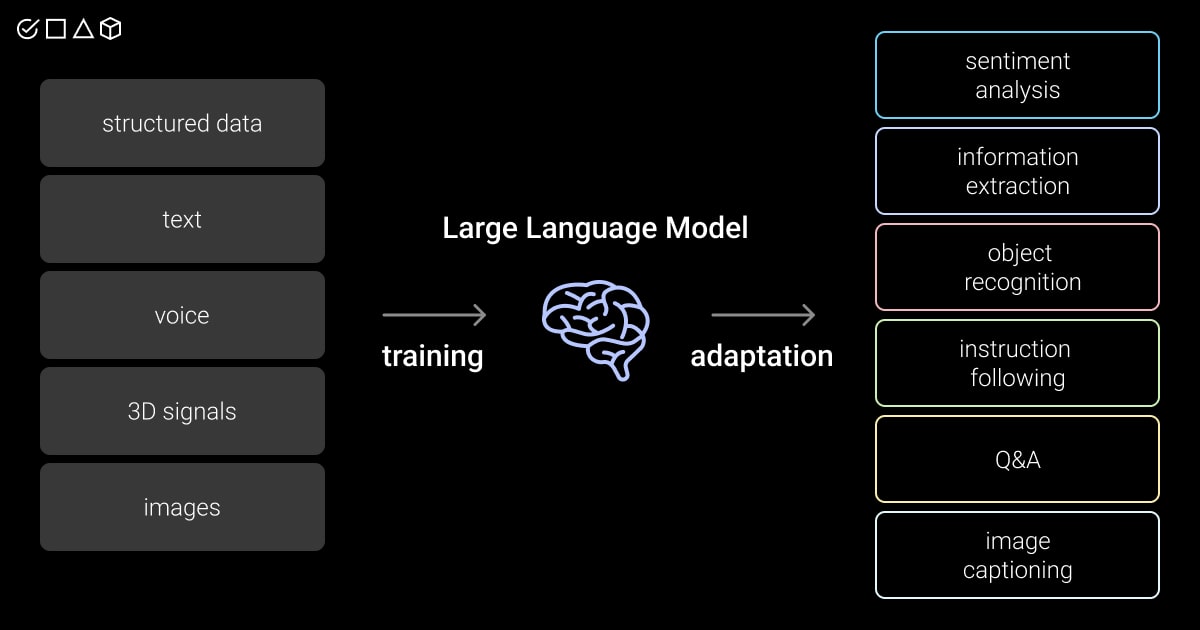 structured data

text

voice

3D signals

images

training

Large Language Model

adaptation

sentiment analysis

information extraction

object recognition

instruction following

Q&A

image captioning